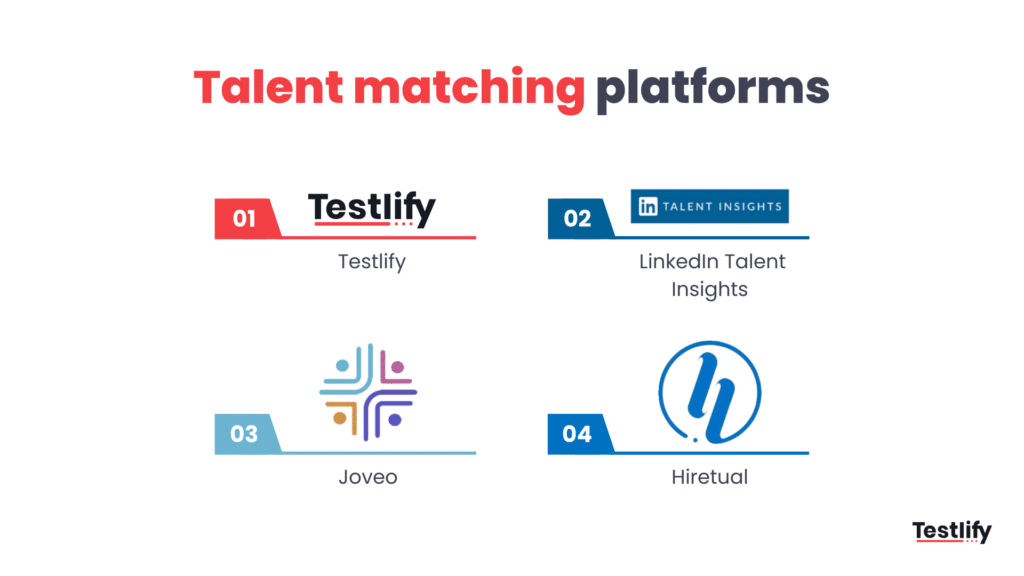 Talent matching platforms

01 Testlify
Testlify

02 in TALENT INSIGHTS
LinkedIn Talent Insights

03
Joveo

04
Hiretual

Testlify